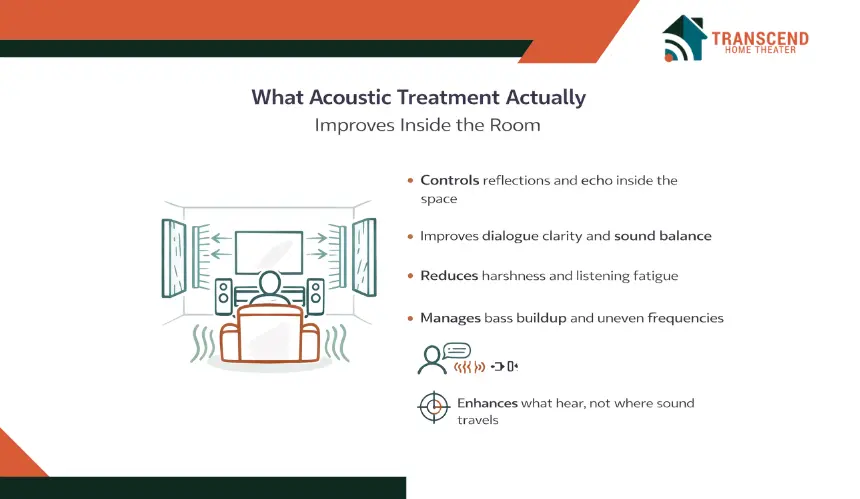 TRANSCEND
HOME THEATER

What Acoustic Treatment Actually
Improves Inside the Room

• Controls reflections and echo inside the space

• Improves dialogue clarity and sound balance

• Reduces harshness and listening fatigue

• Manages bass buildup and uneven frequencies

Enhances what hear, not where sound travels